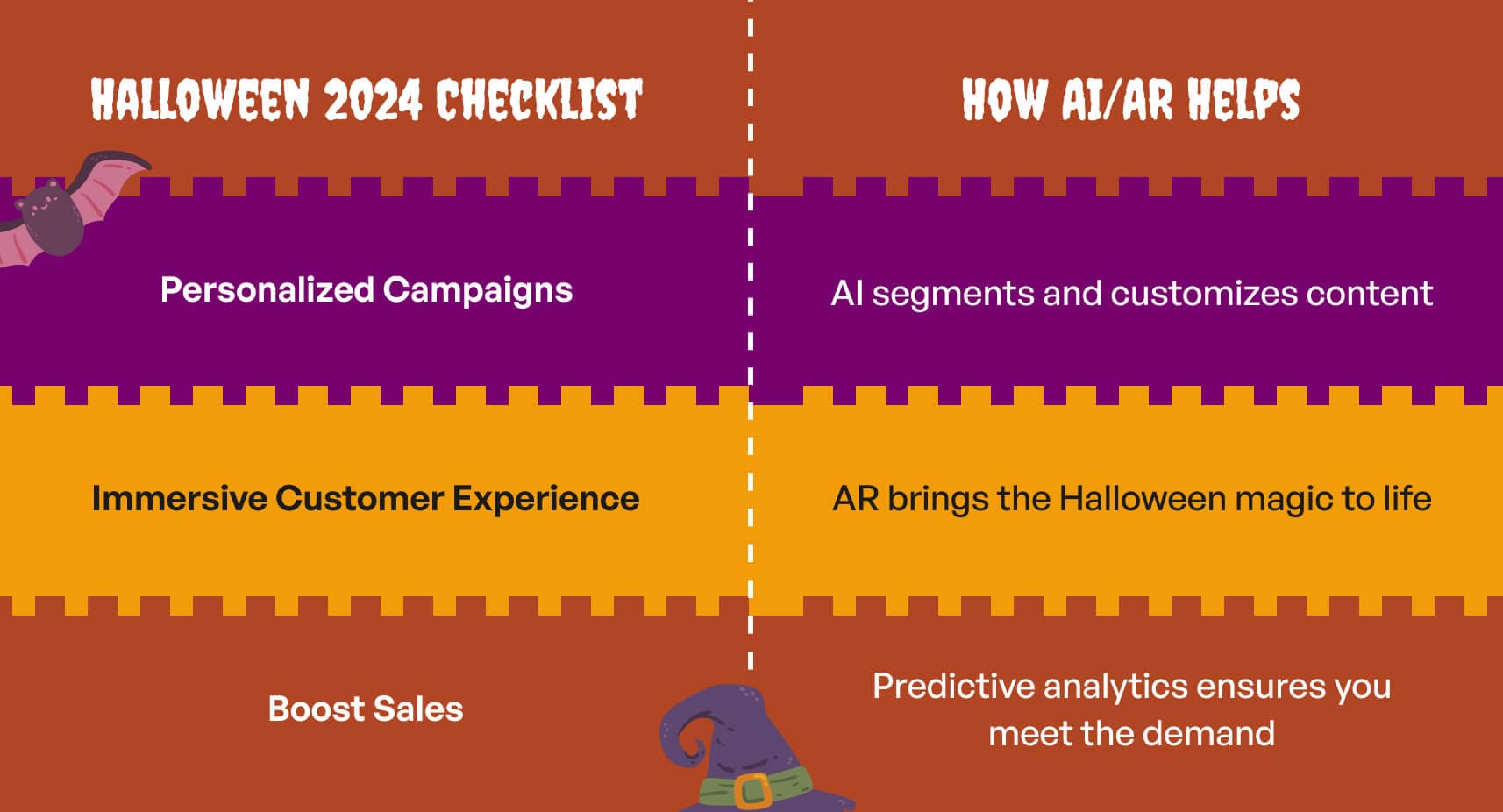 | HALLOWEEN 2024 CHECKLIST | HOW AI/AR HELPS |
|---|---|
| Personalized Campaigns | AI segments and customizes content |
| Immersive Customer Experience | AR brings the Halloween magic to life |
| Boost Sales | Predictive analytics ensures you meet the demand |